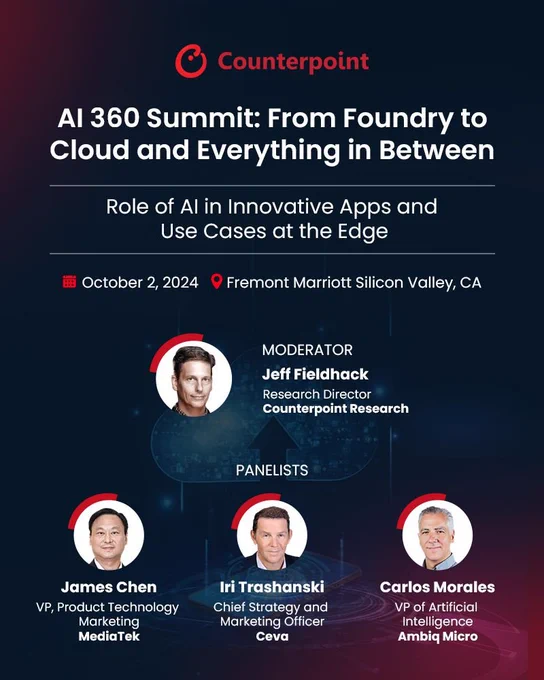 Counterpoint

AI 360 Summit: From Foundry to Cloud and Everything in Between

Role of AI in Innovative Apps and Use Cases at the Edge

October 2, 2024 Fremont Marriott Silicon Valley, CA

MODERATOR
Jeff Fieldhack
Research Director
Counterpoint Research

PANELISTS

James Chen
VP, Product Technology Marketing
MediaTek

Iri Trashanski
Chief Strategy and Marketing Officer
Ceva

Carlos Morales
VP of Artificial Intelligence
Ambiq Micro